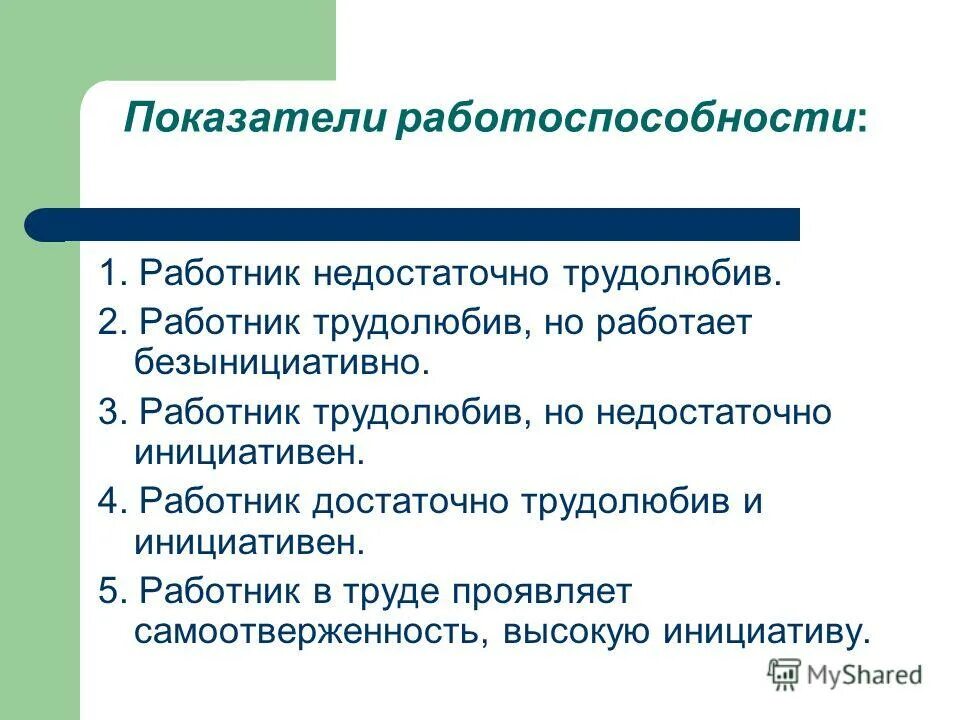 Показатели работоспособности:

1. Работник недостаточно трудолюбив.

2. Работник трудолюбив, но работает безынициативно.

3. Работник трудолюбив, но недостаточно инициативен.

4. Работник достаточно трудолюбив и инициативен.

5. Работник в труде проявляет самоотверженность, высокую инициативу.

MyShared